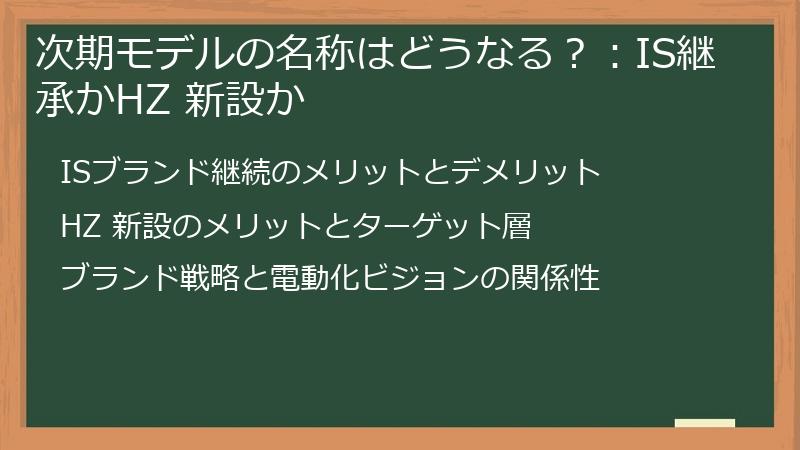 次期モデルの名称はどうなる？：IS継承かHZ 新設か

ISブランド継続のメリットとデメリット

HZ 新設のメリットとターゲット層

ブランド戦略と電動化ビジョンの関係性